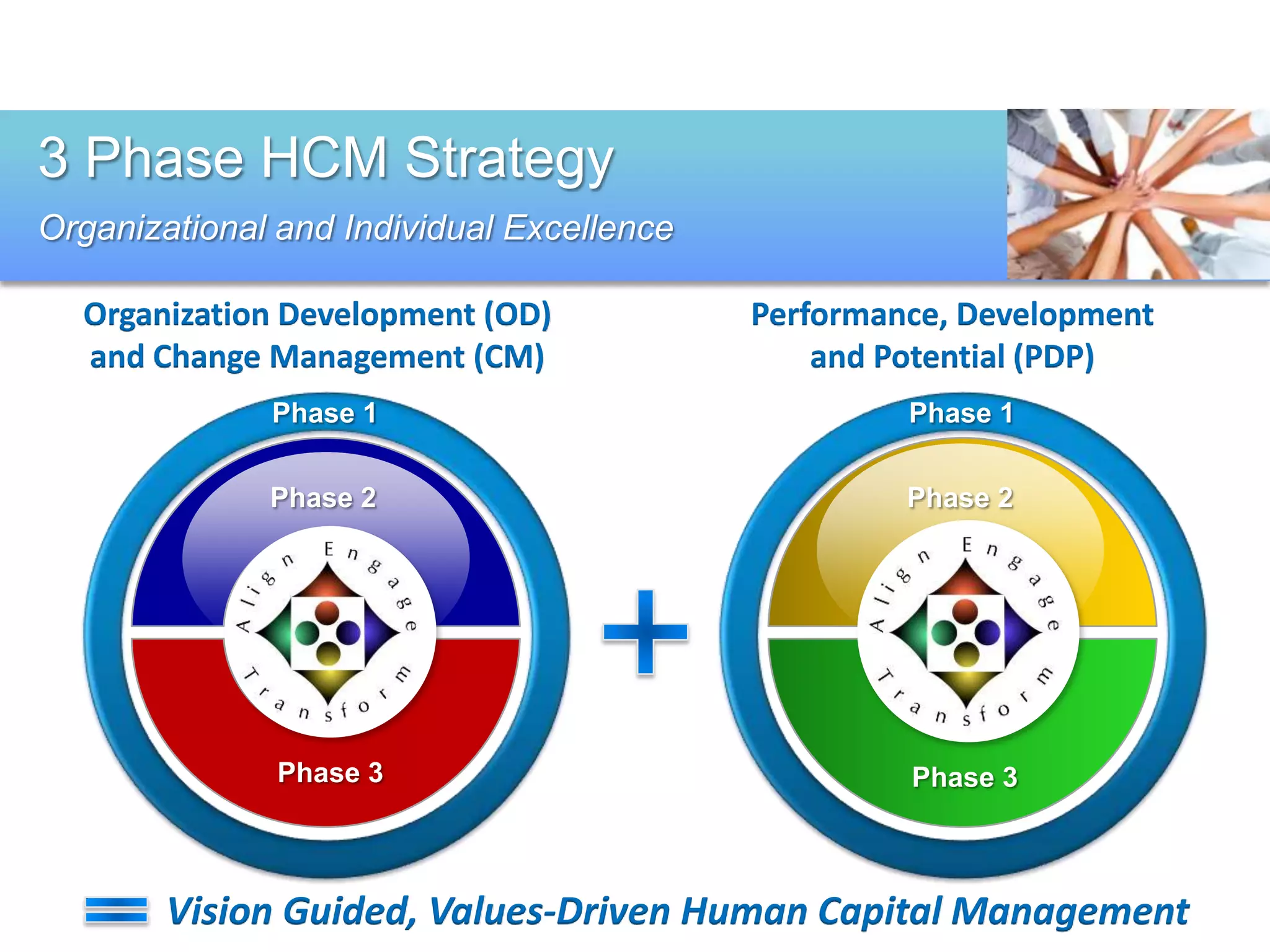 3 Phase HCM Strategy

Organizational and Individual Excellence

Organization Development (OD) and Change Management (CM)

Phase 1

Phase 2

Align Engage Transform

Phase 3

+

Performance, Development and Potential (PDP)

Phase 1

Phase 2

Align Engage Transform

Phase 3

Vision Guided, Values-Driven Human Capital Management